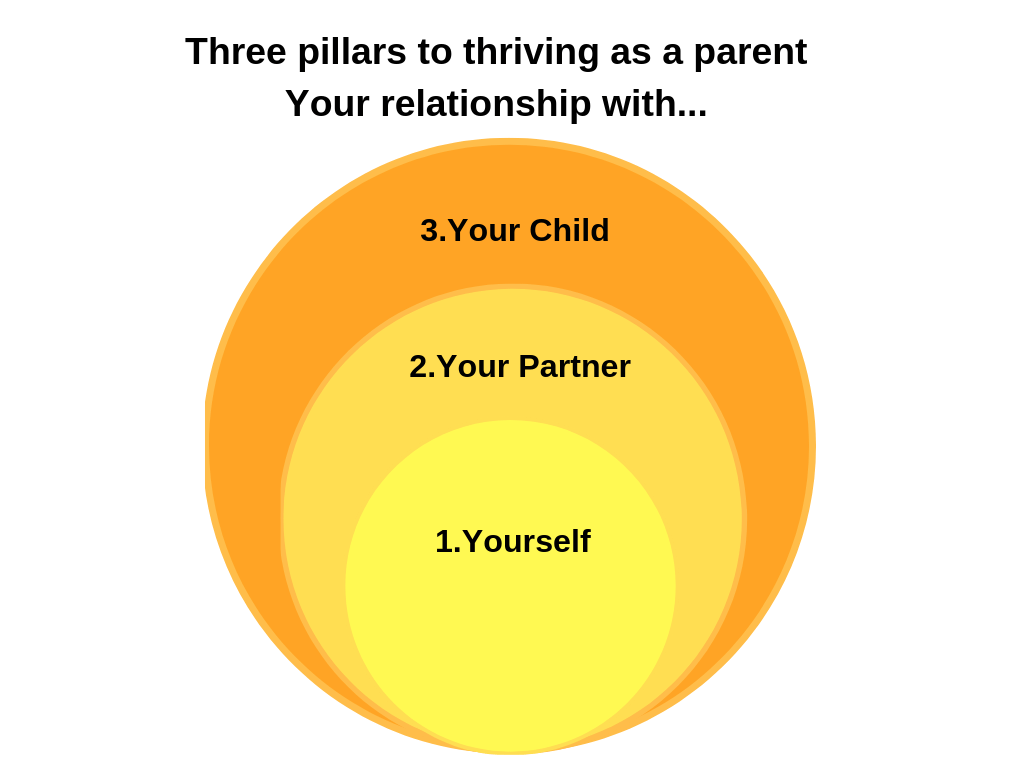 Three pillars to thriving as a parent
Your relationship with...

3.Your Child

2.Your Partner

1.Yourself